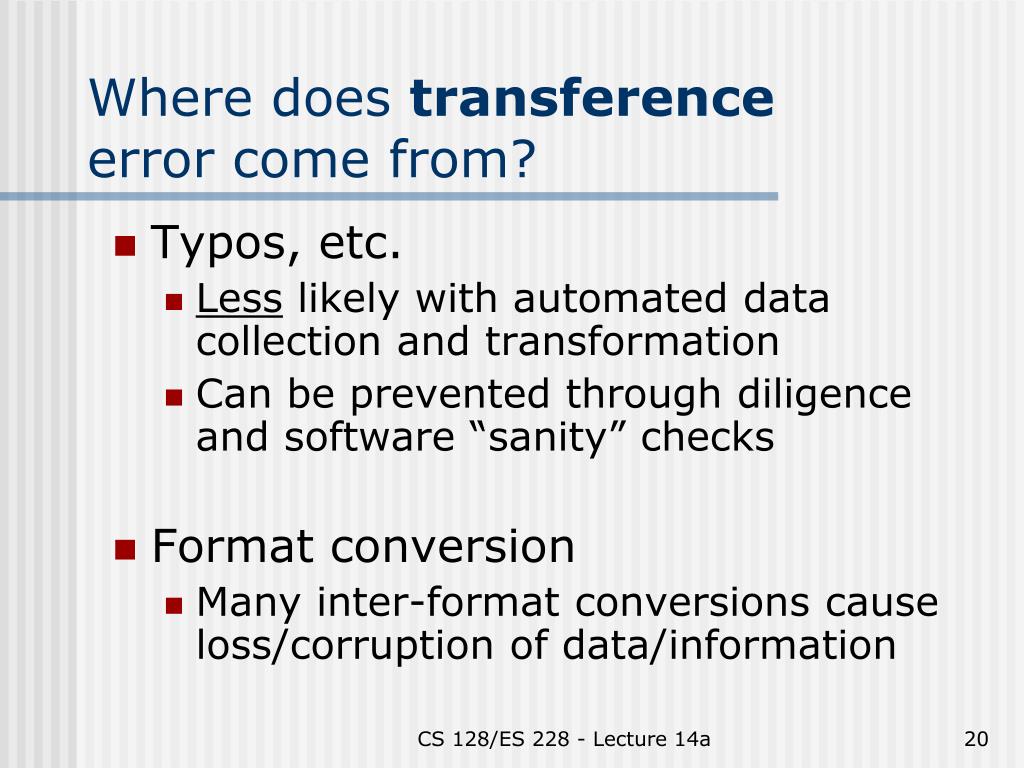 Where does transference error come from?

Typos, etc.

Less likely with automated data collection and transformation

Can be prevented through diligence and software “sanity” checks

Format conversion

Many inter-format conversions cause loss/corruption of data/information

CS 128/ES 228 - Lecture 14a

20